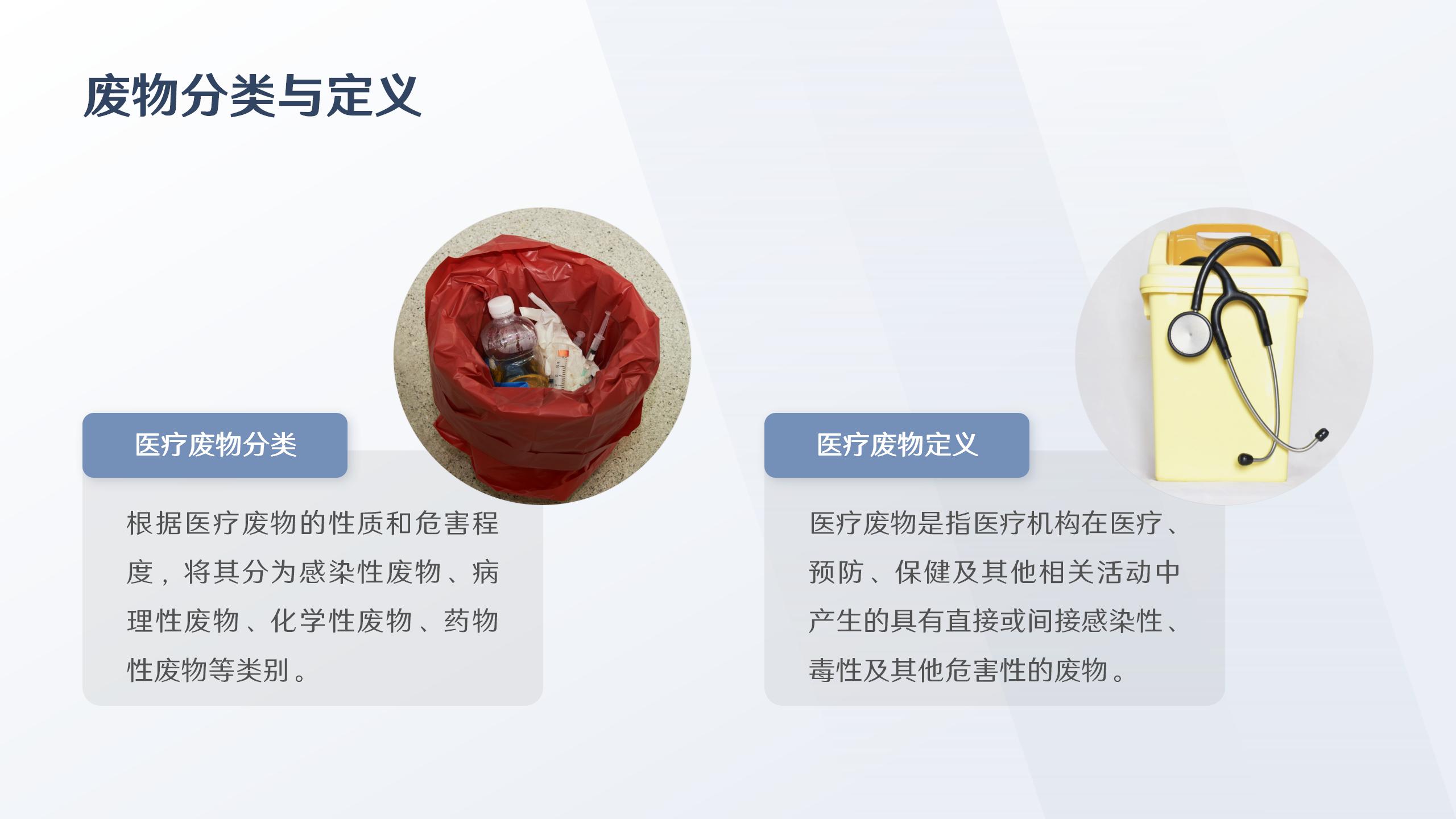 废物分类与定义

医疗废物分类

根据医疗废物的性质和危害程度，将其分为感染性废物、病理性废物、化学性废物、药物性废物等类别。

医疗废物定义

医疗废物是指医疗机构在医疗、预防、保健及其他相关活动中产生的具有直接或间接感染性、毒性及其他危害性的废物。